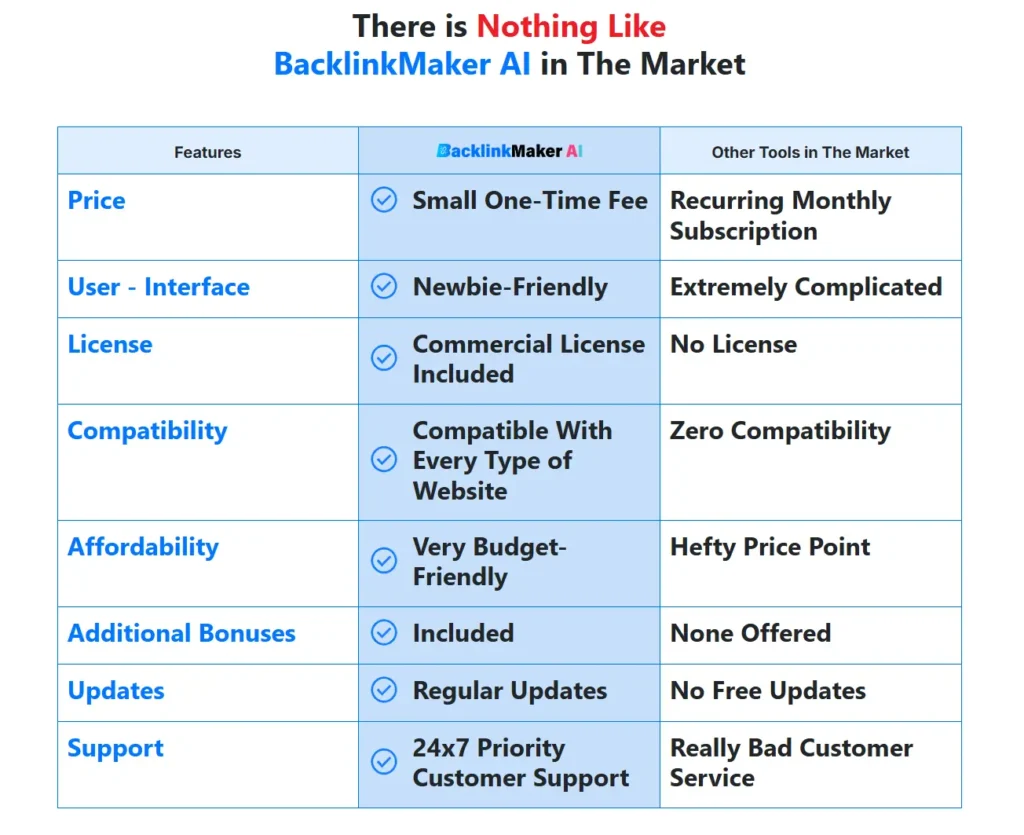 There is Nothing Like
BacklinkMaker AI in The Market

| Features | BacklinkMaker AI | Other Tools in The Market |
|---|---|---|
| Price | Small One-Time Fee | Recurring Monthly Subscription |
| User - Interface | Newbie-Friendly | Extremely Complicated |
| License | Commercial License Included | No License |
| Compatibility | Compatible With Every Type of Website | Zero Compatibility |
| Affordability | Very Budget-Friendly | Hefty Price Point |
| Additional Bonuses | Included | None Offered |
| Updates | Regular Updates | No Free Updates |
| Support | 24x7 Priority Customer Support | Really Bad Customer Service |